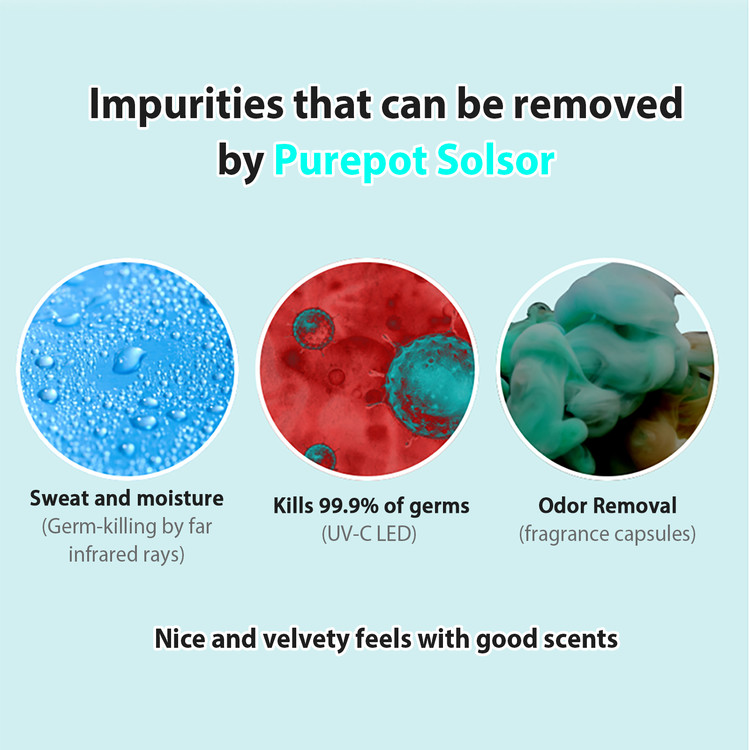 Impurities that can be removed by Purepot Solsor

Sweat and moisture
(Germ-killing by far infrared rays)

Kills 99.9% of germs
(UV-C LED)

Odor Removal
(fragrance capsules)

Nice and velvety feels with good scents